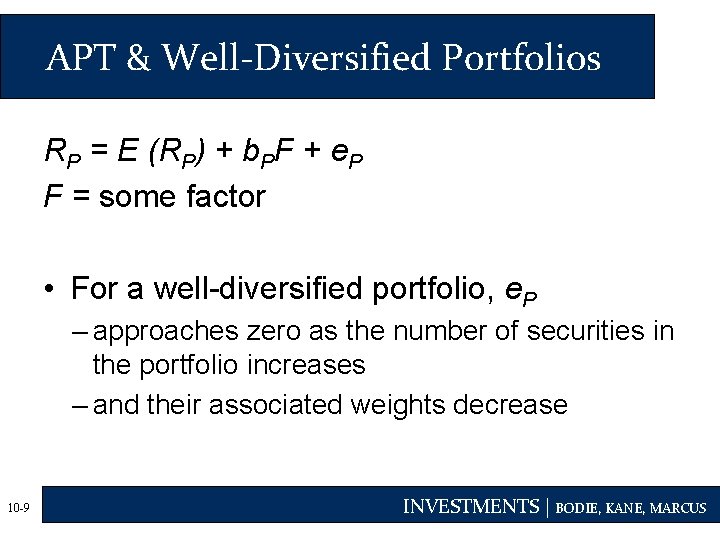 APT & Well-Diversified Portfolios

$R_P = E(R_P) + b_P F + e_P$

$F$ = some factor

• For a well-diversified portfolio, $e_P$

– approaches zero as the number of securities in the portfolio increases

– and their associated weights decrease

10-9

INVESTMENTS | BODIE, KANE, MARCUS